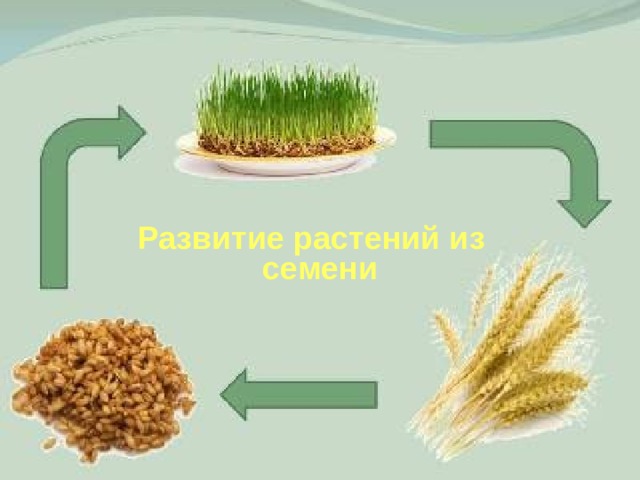 Развитие растений из семени